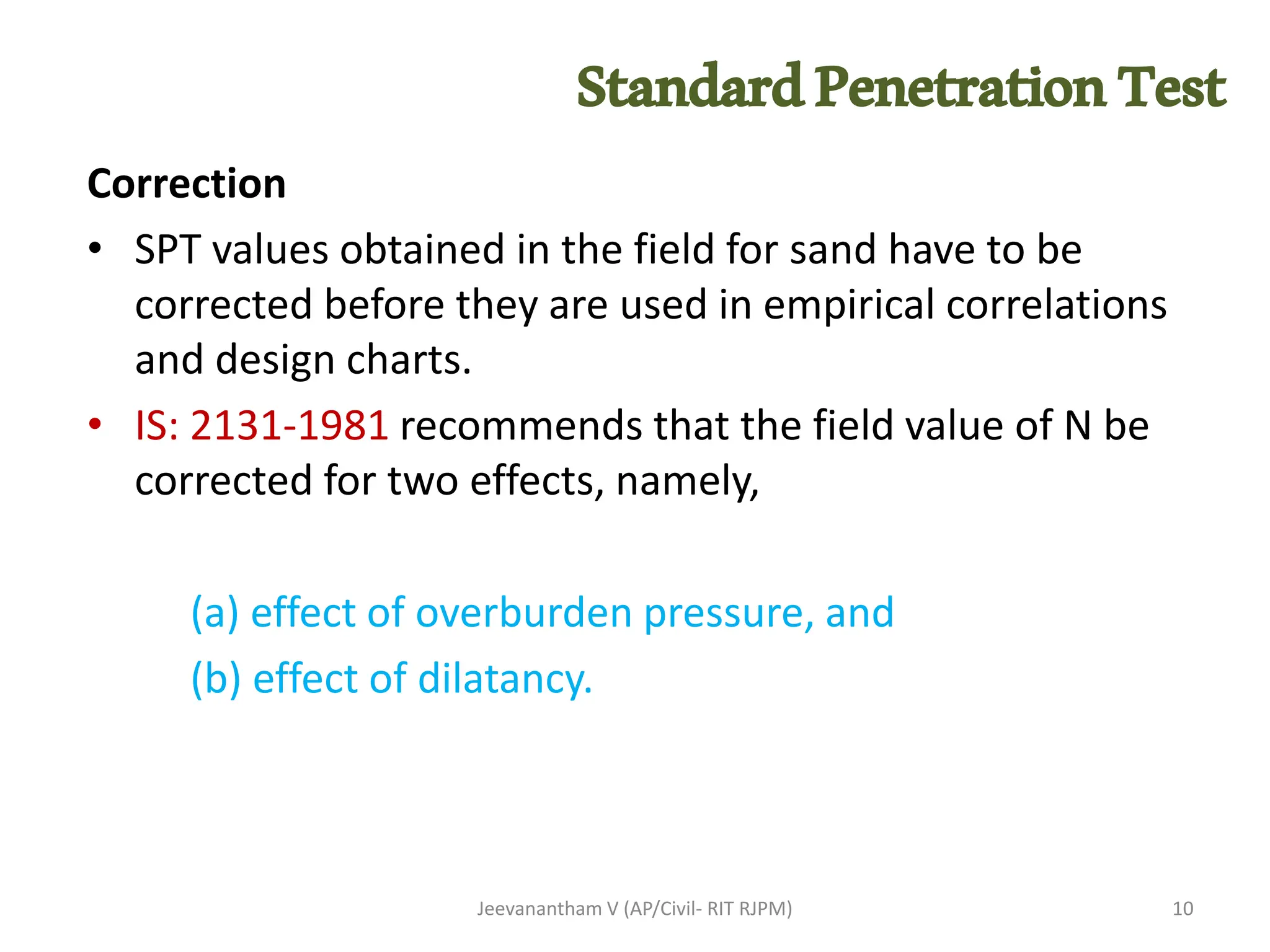 Standard Penetration Test

Correction

• SPT values obtained in the field for sand have to be corrected before they are used in empirical correlations and design charts.

• IS: 2131-1981 recommends that the field value of N be corrected for two effects, namely,

(a) effect of overburden pressure, and

(b) effect of dilatancy.

Jeevanantham V (AP/Civil- RIT RJPM)

10